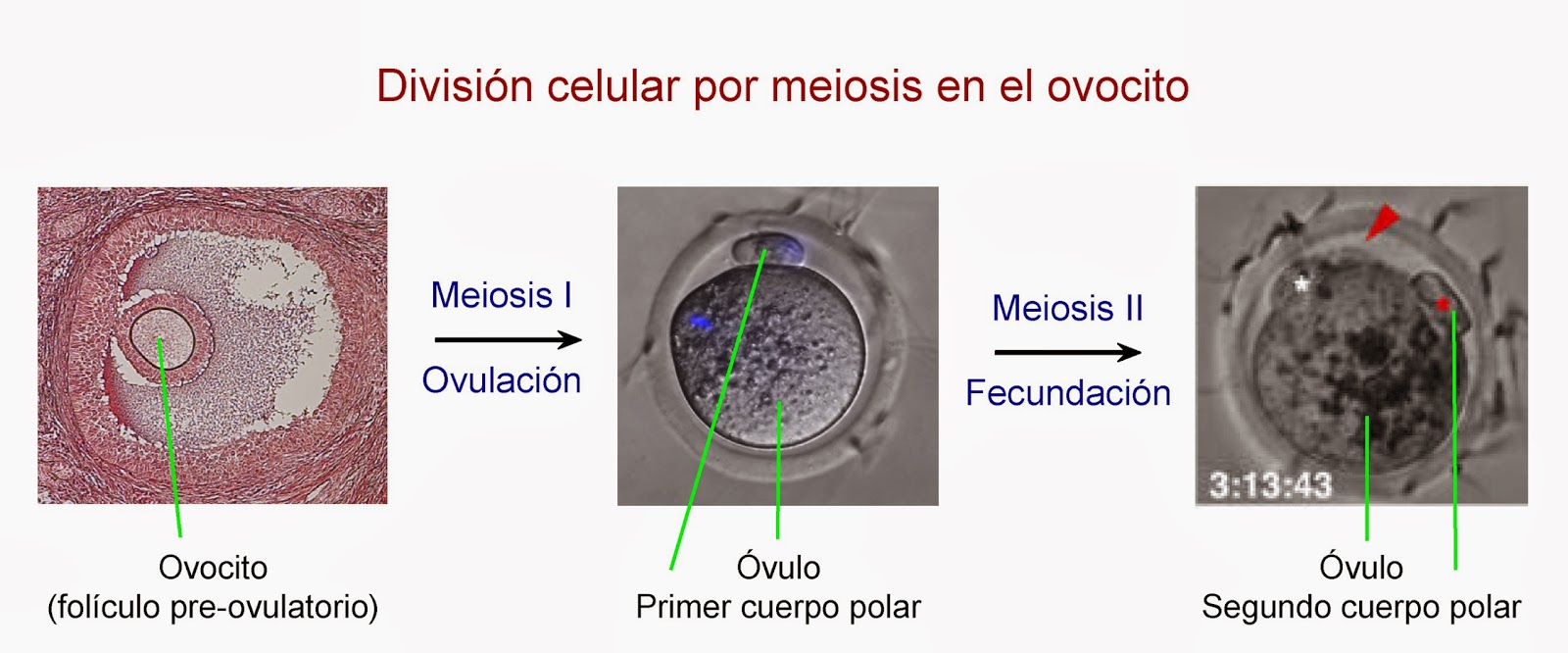 División celular por meiosis en el ovocito

Meiosis I

Ovulación

Meiosis II

Fecundación

3:13:43

Ovocito
(folículo pre-ovulatorio)

Óvulo
Primer cuerpo polar

Óvulo
Segundo cuerpo polar